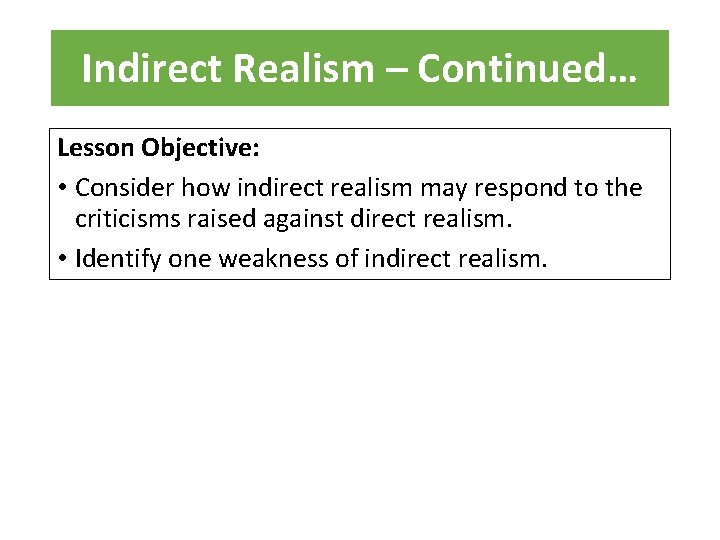 Indirect Realism – Continued…

Lesson Objective:

• Consider how indirect realism may respond to the criticisms raised against direct realism.

• Identify one weakness of indirect realism.